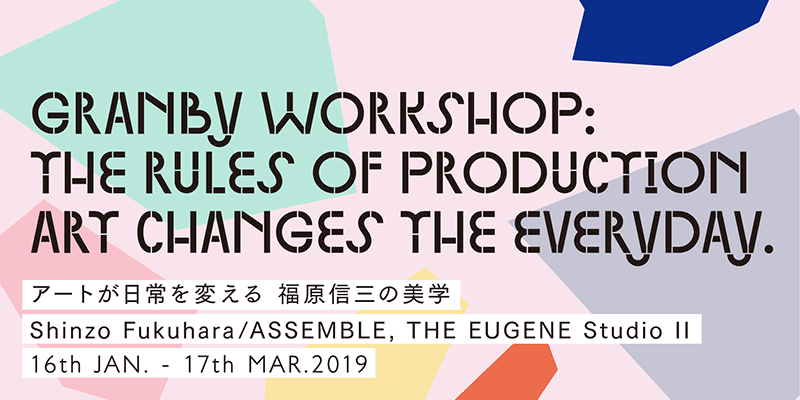 GRANBY WORKSHOP:
THE RULES OF PRODUCTION
ART CHANGES THE EVERYDAY.

アートが日常を変える 福原信三の美学
Shinzo Fukuhara/ASSEMBLE, THE EUGENE Studio II
16th JAN. - 17th MAR.2019